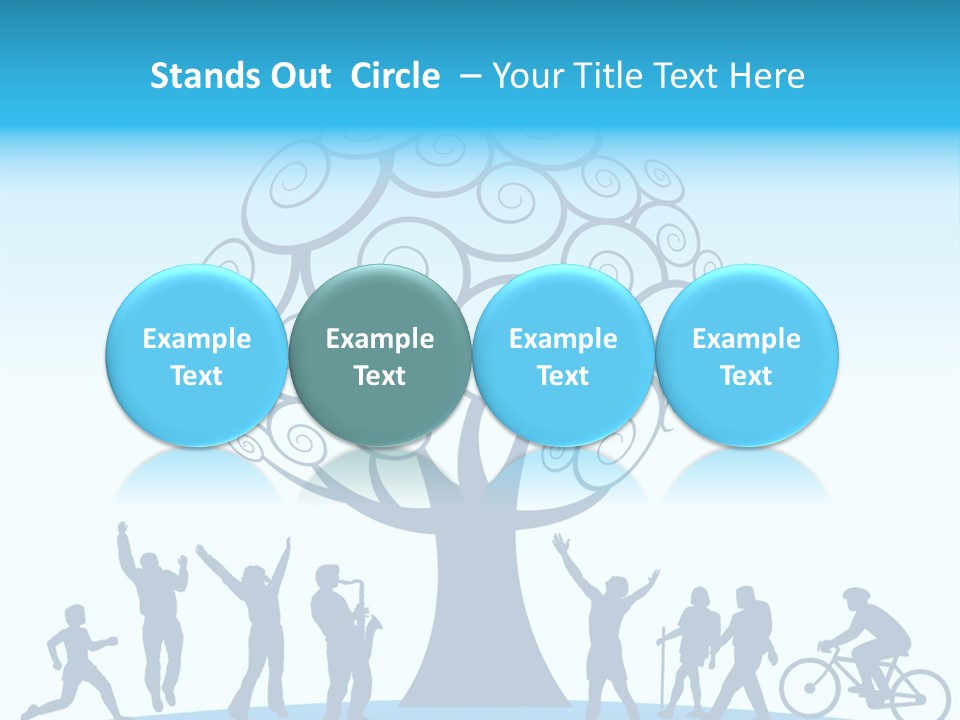 Stands Out Circle – Your Title Text Here

Example Text

Example Text

Example Text

Example Text